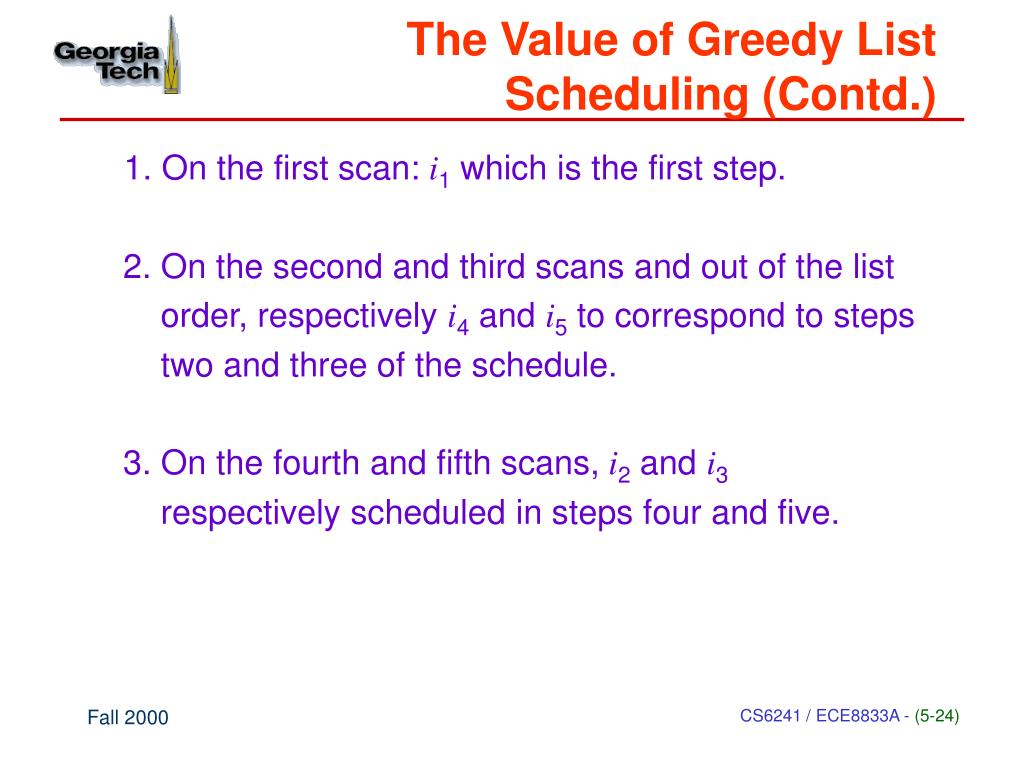 Georgia Tech

The Value of Greedy List Scheduling (Contd.)

1. On the first scan: $i_1$ which is the first step.

2. On the second and third scans and out of the list order, respectively $i_4$ and $i_5$ to correspond to steps two and three of the schedule.

3. On the fourth and fifth scans, $i_2$ and $i_3$ respectively scheduled in steps four and five.

Fall 2000

CS6241 / ECE8833A - (5-24)